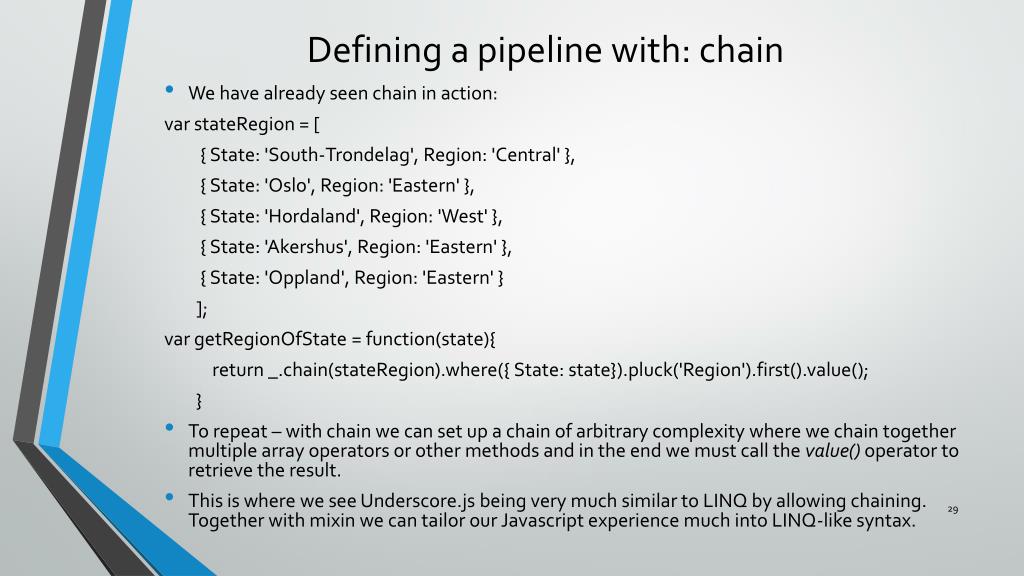 Defining a pipeline with: chain

• We have already seen chain in action:

var stateRegion = [

{ State: 'South-Trondelag', Region: 'Central' },

{ State: 'Oslo', Region: 'Eastern' },

{ State: 'Hordaland', Region: 'West' },

{ State: 'Akershus', Region: 'Eastern' },

{ State: 'Oppland', Region: 'Eastern' }

];

var getRegionOfState = function(state){

return _.chain(stateRegion).where({ State: state}).pluck('Region').first().value();

}

• To repeat – with chain we can set up a chain of arbitrary complexity where we chain together multiple array operators or other methods and in the end we must call the value() operator to retrieve the result.

• This is where we see Underscore.js being very much similar to LINQ by allowing chaining. Together with mixin we can tailor our Javascript experience much into LINQ-like syntax.

29